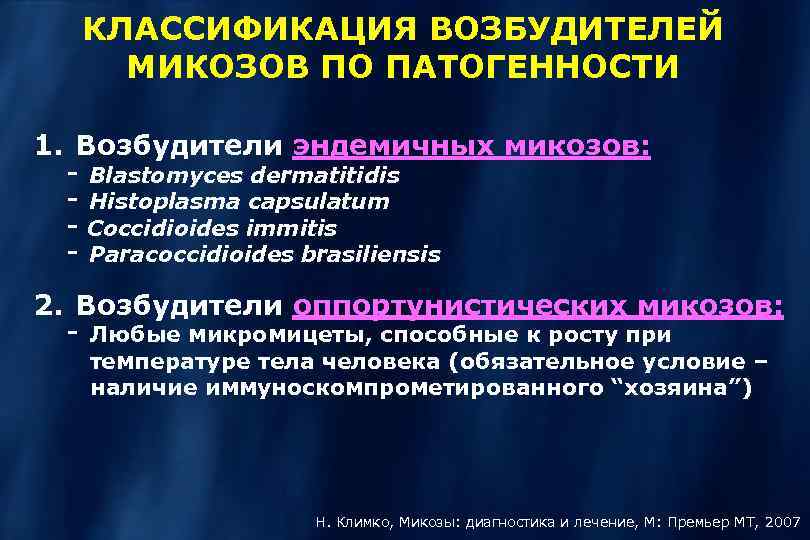 КЛАССИФИКАЦИЯ ВОЗБУДИТЕЛЕЙ МИКОЗОВ ПО ПАТОГЕННОСТИ

1. Возбудители эндемичных микозов:
- Blastomyces dermatitidis
- Histoplasma capsulatum
- Coccidioides immitis
- Paracoccidioides brasiliensis

2. Возбудители оппортунистических микозов:
- Любые микромицеты, способные к росту при температуре тела человека (обязательное условие – наличие иммуноскомпрометированного “хозяина”)

Н. Климко, Микозы: диагностика и лечение, М: Премьер МТ, 2007